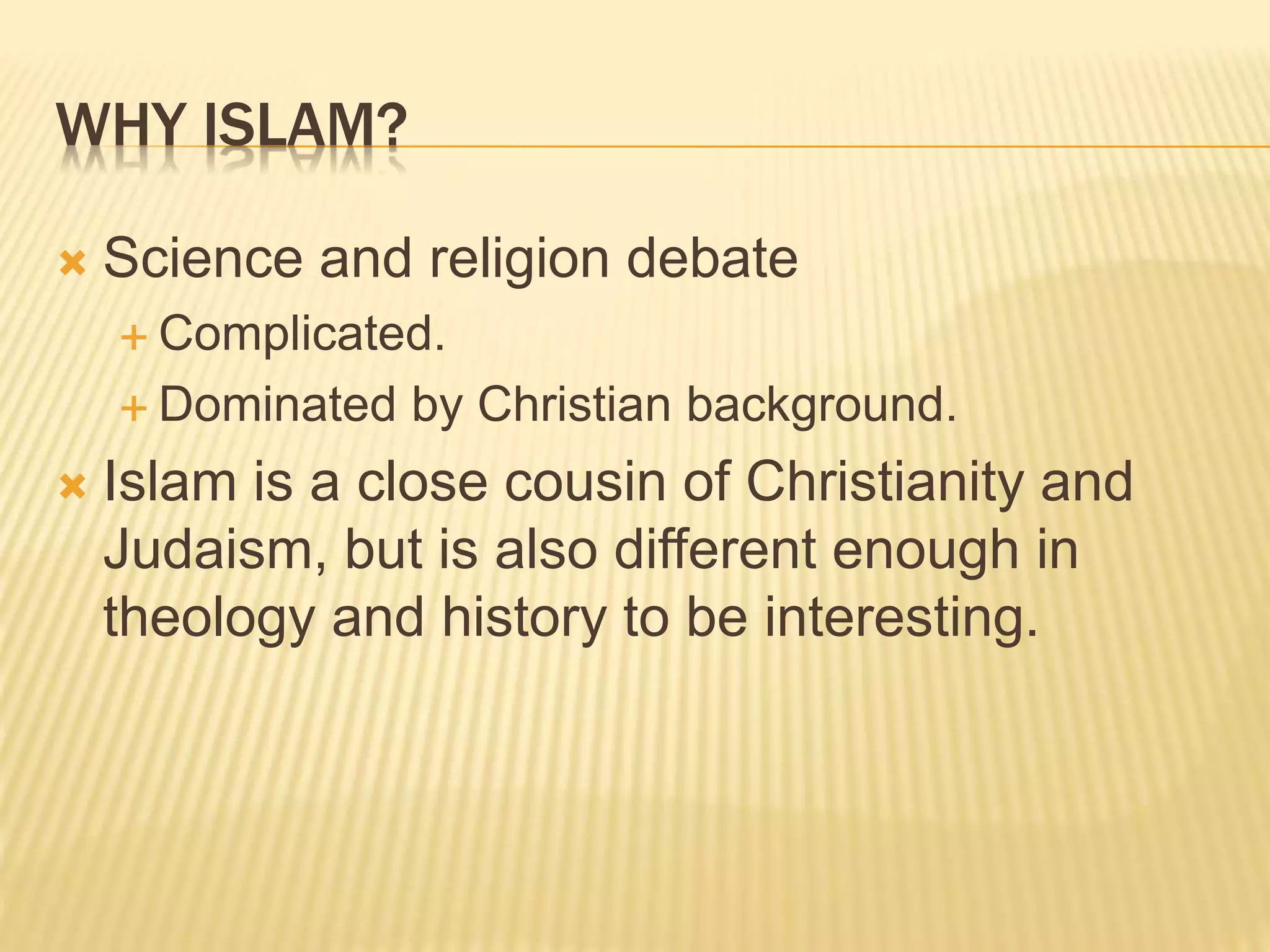 WHY ISLAM?

Science and religion debate

Complicated.

Dominated by Christian background.

Islam is a close cousin of Christianity and Judaism, but is also different enough in theology and history to be interesting.